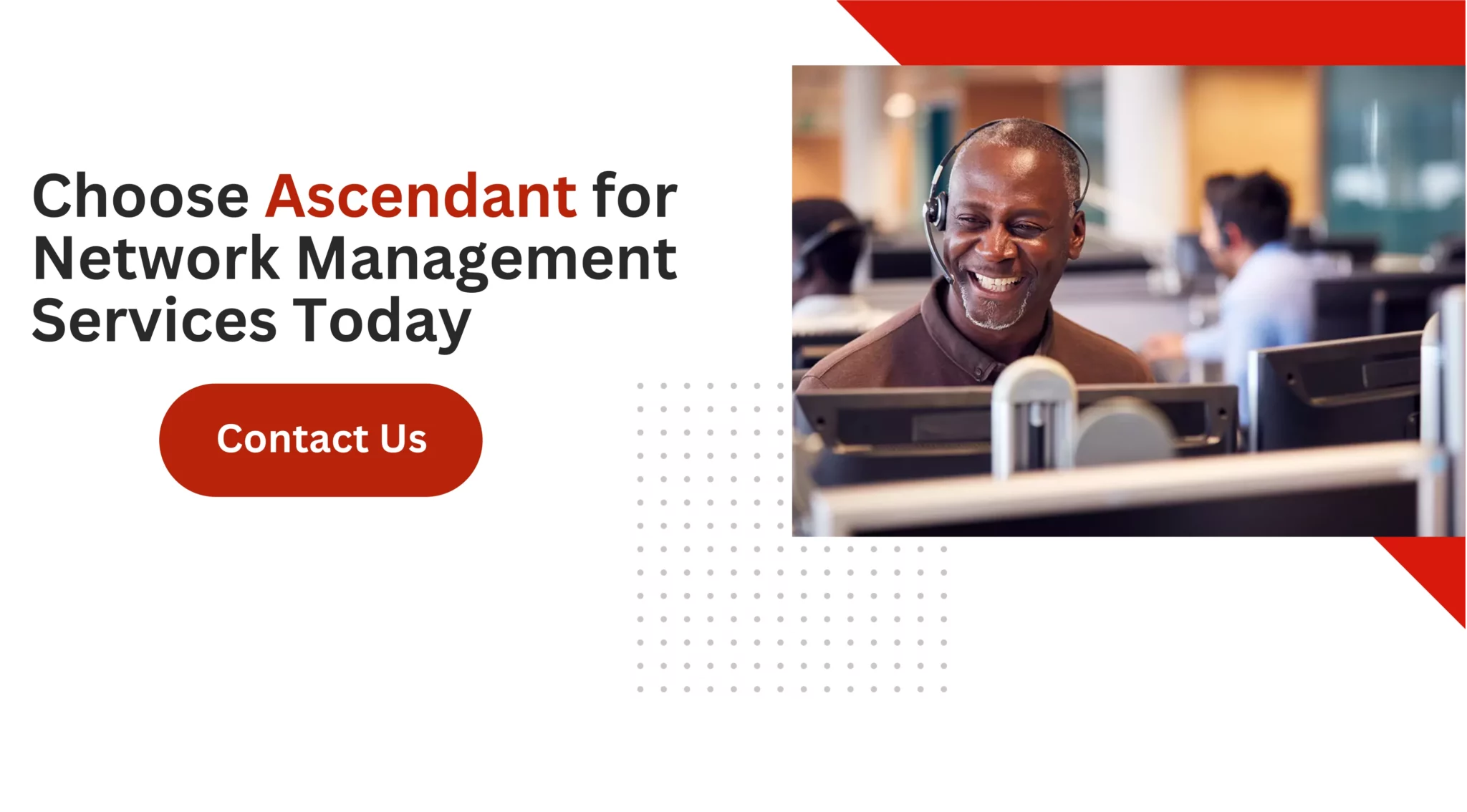 Choose Ascendant for Network Management Services Today

Contact Us